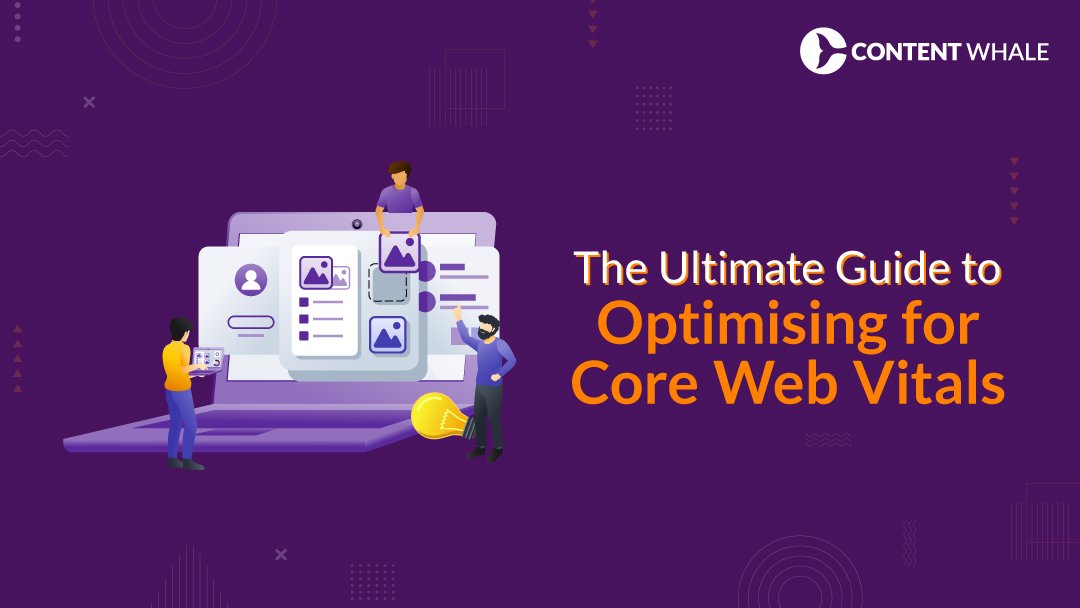 CONTENT WHALE

The Ultimate Guide to
Optimising for
Core Web Vitals